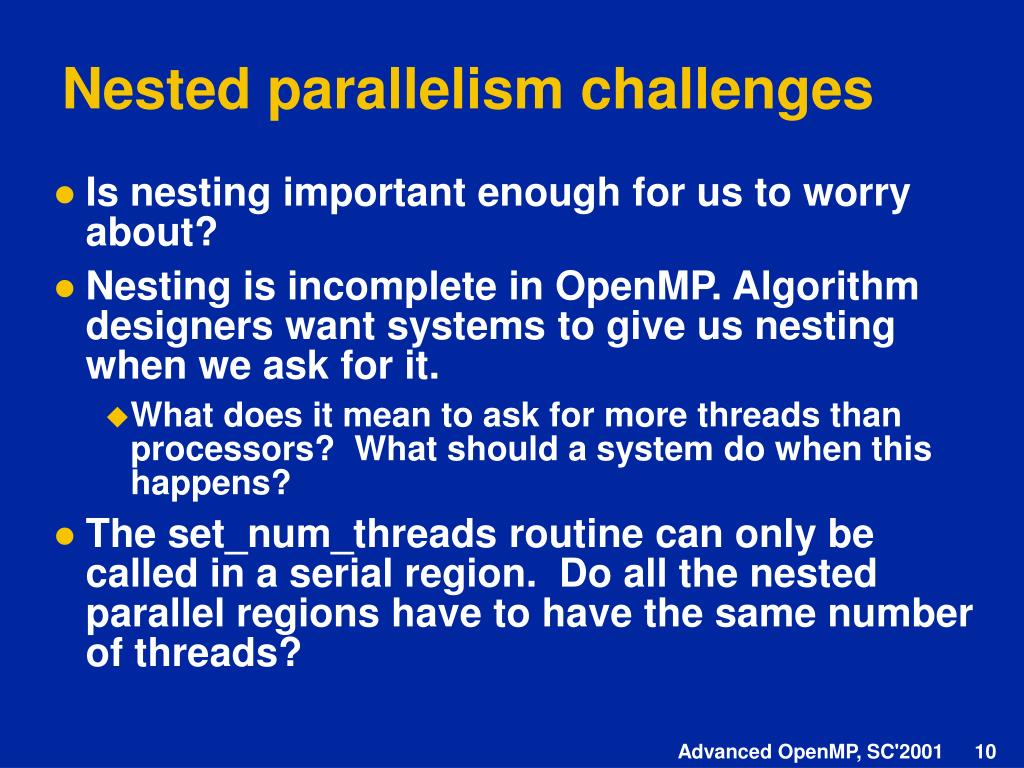 Nested parallelism challenges

Is nesting important enough for us to worry about?

Nesting is incomplete in OpenMP. Algorithm designers want systems to give us nesting when we ask for it.

What does it mean to ask for more threads than processors? What should a system do when this happens?

The set_num_threads routine can only be called in a serial region. Do all the nested parallel regions have to have the same number of threads?

Advanced OpenMP, SC'2001 10